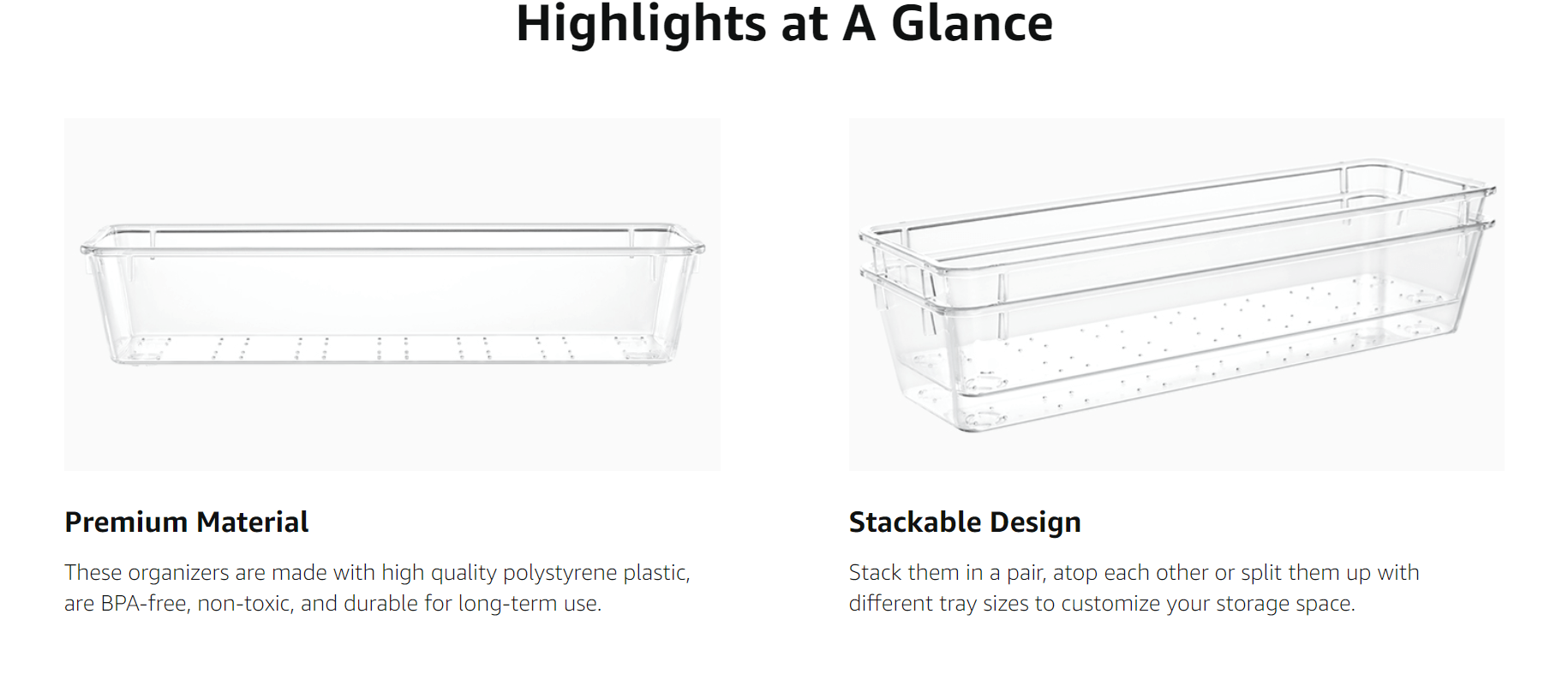 Highlights at A Glance

Premium Material

These organizers are made with high quality polystyrene plastic, are BPA-free, non-toxic, and durable for long-term use.

Stackable Design

Stack them in a pair, atop each other or split them up with different tray sizes to customize your storage space.